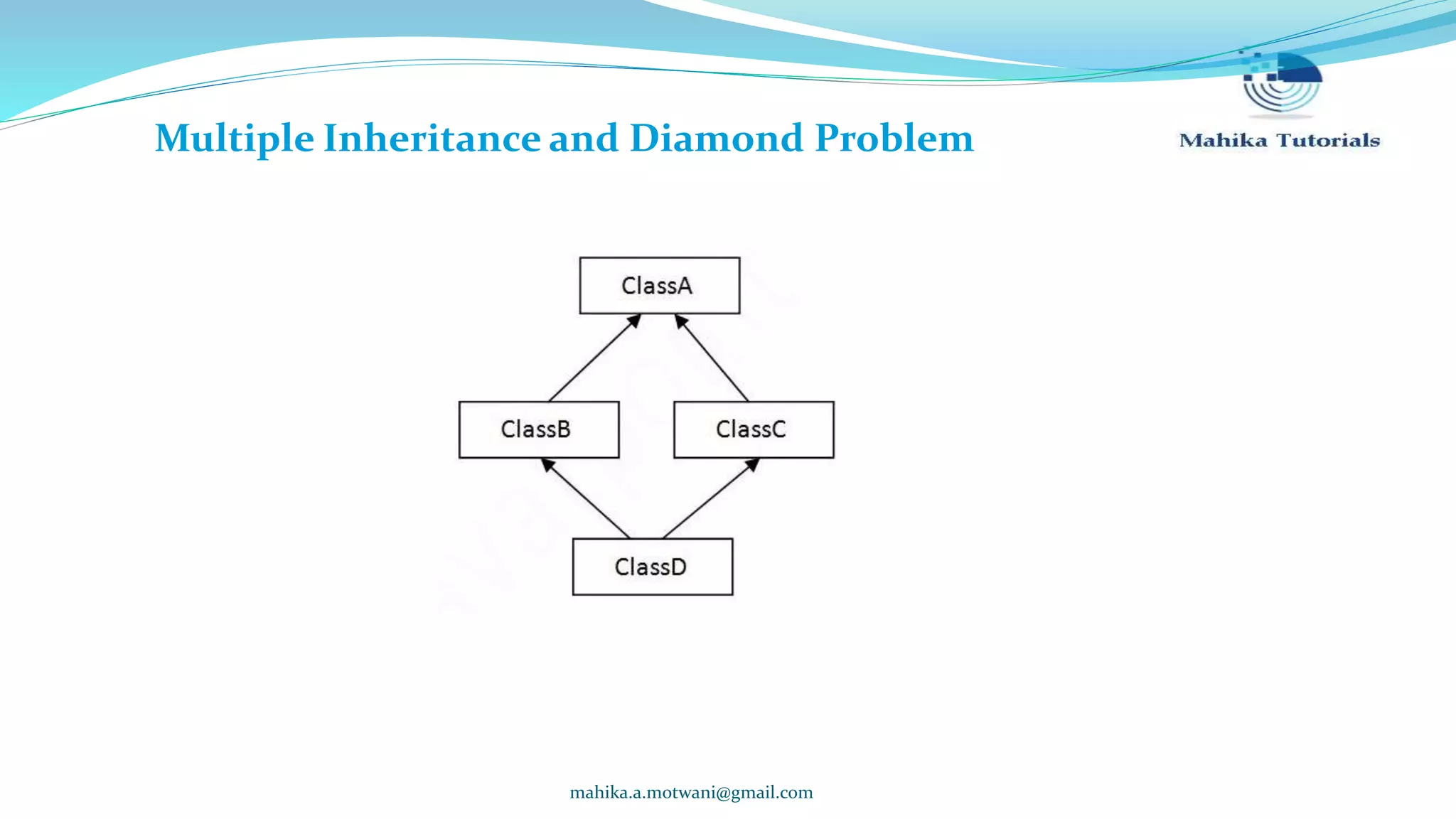 Multiple Inheritance and Diamond Problem

Mahika Tutorials

ClassA

ClassB

ClassC

ClassD

mahika.a.motwani@gmail.com